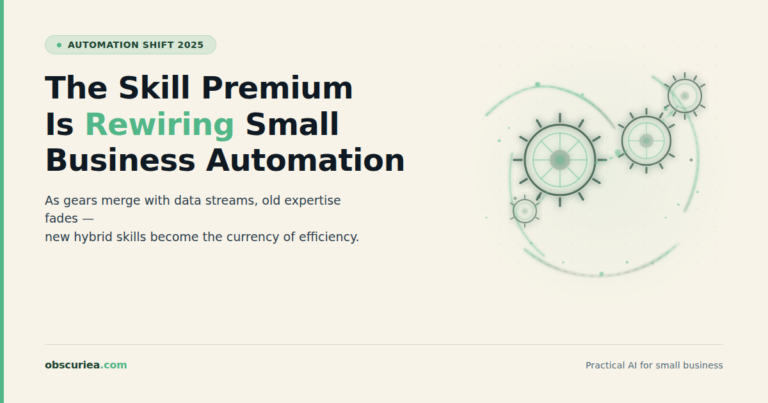 AUTOMATION SHIFT 2025

The Skill Premium Is Rewiring Small Business Automation

As gears merge with data streams, old expertise fades —
new hybrid skills become the currency of efficiency.

obscuriea.com

Practical AI for small business